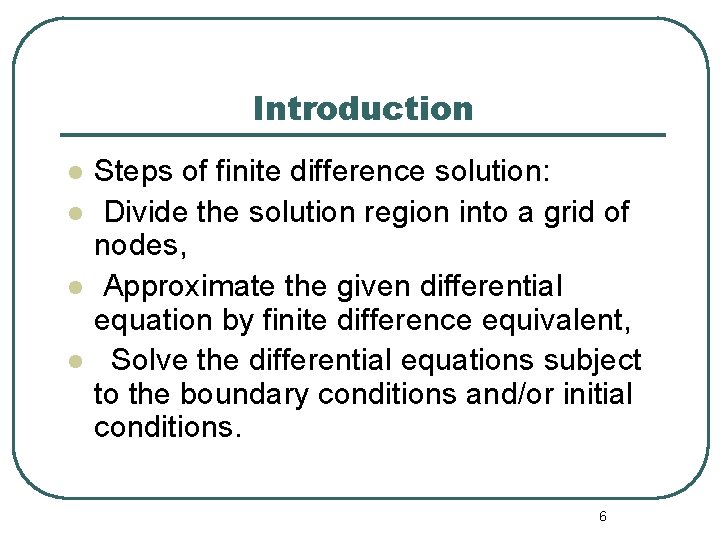 Introduction

- Steps of finite difference solution:
- Divide the solution region into a grid of nodes,
- Approximate the given differential equation by finite difference equivalent,
- Solve the differential equations subject to the boundary conditions and/or initial conditions.

6